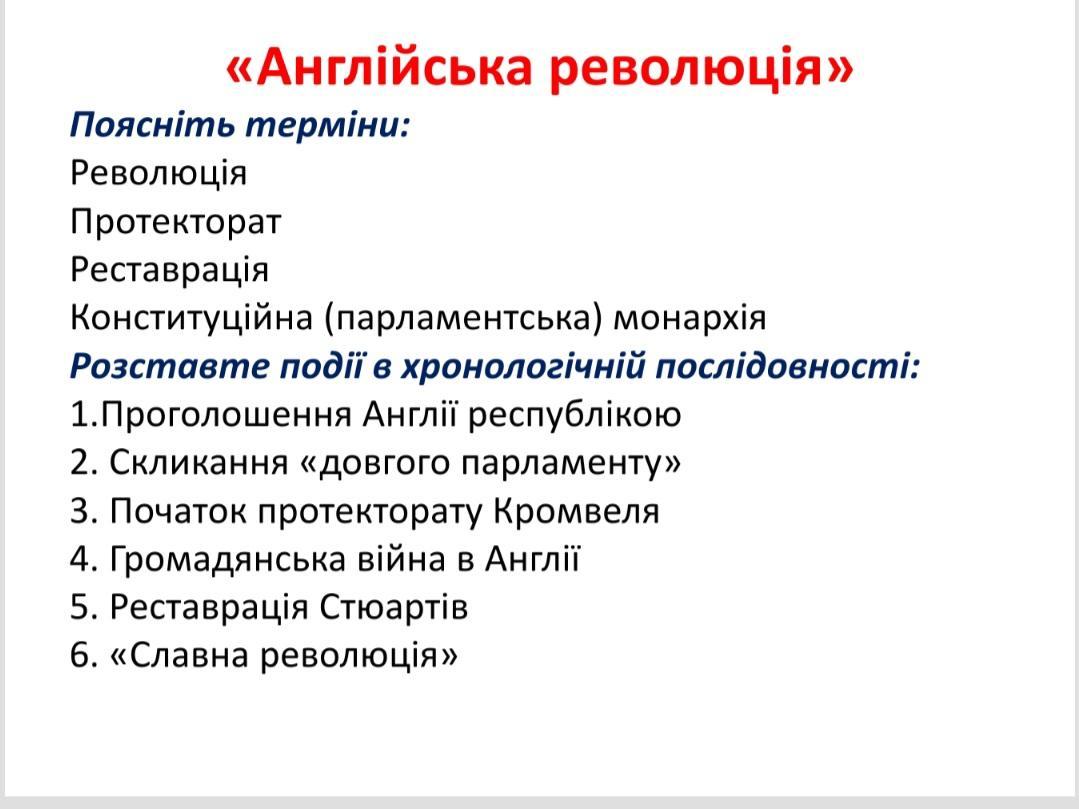 «Англійська революція»

Поясніть терміни:
Революція
Протекторат
Реставрація
Конституційна (парламентська) монархія

Розставте події в хронологічній послідовності:
1.Проголошення Англії республікою
2. Скликання «довгого парламенту»
3. Початок протекторату Кромвеля
4. Громадянська війна в Англії
5. Реставрація Стюартів
6. «Славна революція»